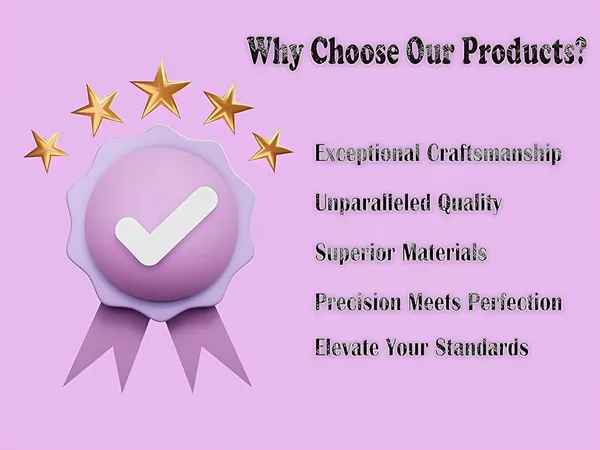 Why Choose Our Products?

Exceptional Craftsmanship

Unparalleled Quality

Superior Materials

Precision Meets Perfection

Elevate Your Standards